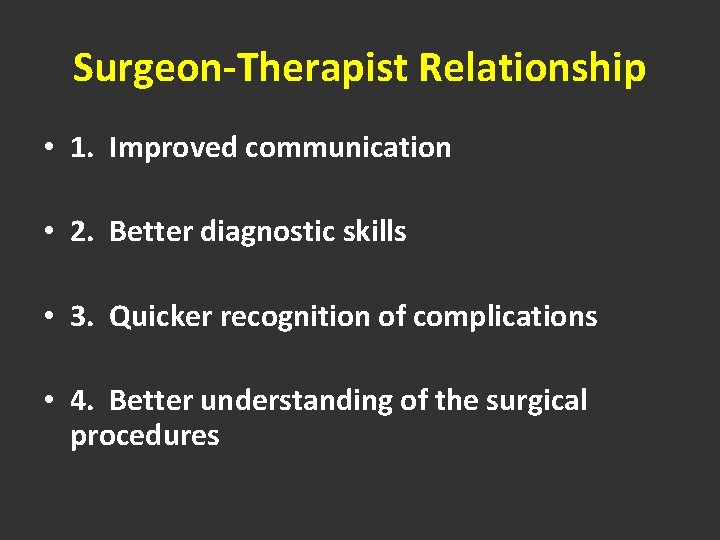 Surgeon-Therapist Relationship

• 1. Improved communication

• 2. Better diagnostic skills

• 3. Quicker recognition of complications

• 4. Better understanding of the surgical procedures